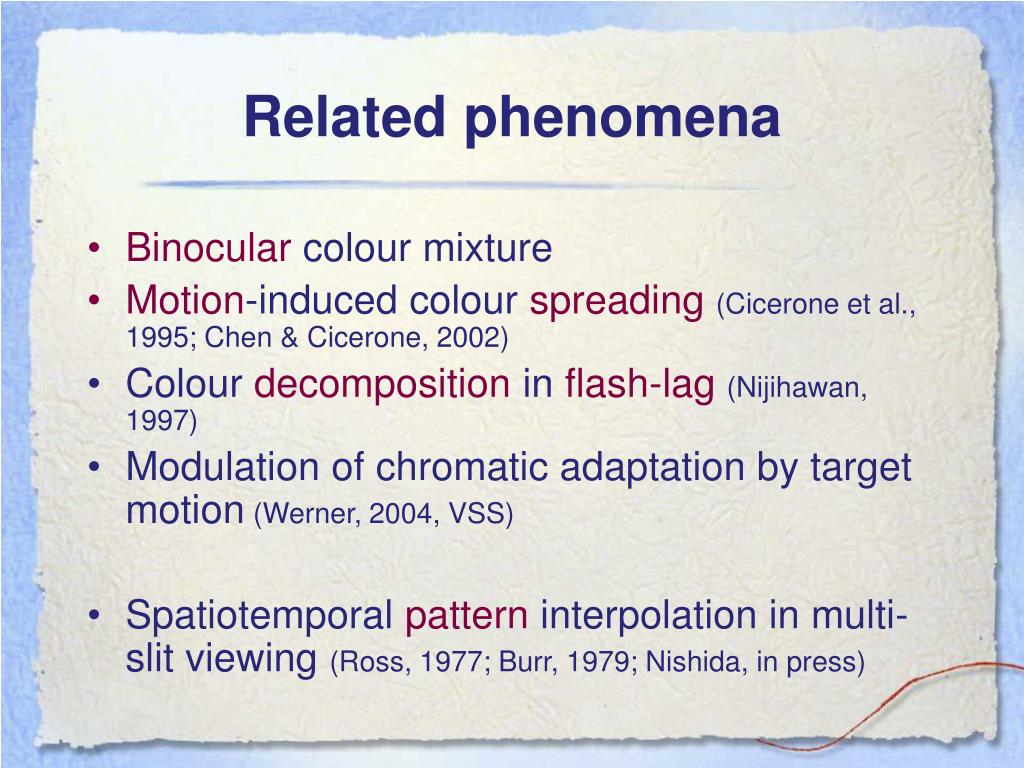 Related phenomena

• Binocular colour mixture
• Motion-induced colour spreading (Cicerone et al., 1995; Chen & Cicerone, 2002)
• Colour decomposition in flash-lag (Nijihawan, 1997)
• Modulation of chromatic adaptation by target motion (Werner, 2004, VSS)

• Spatiotemporal pattern interpolation in multi-slit viewing (Ross, 1977; Burr, 1979; Nishida, in press)